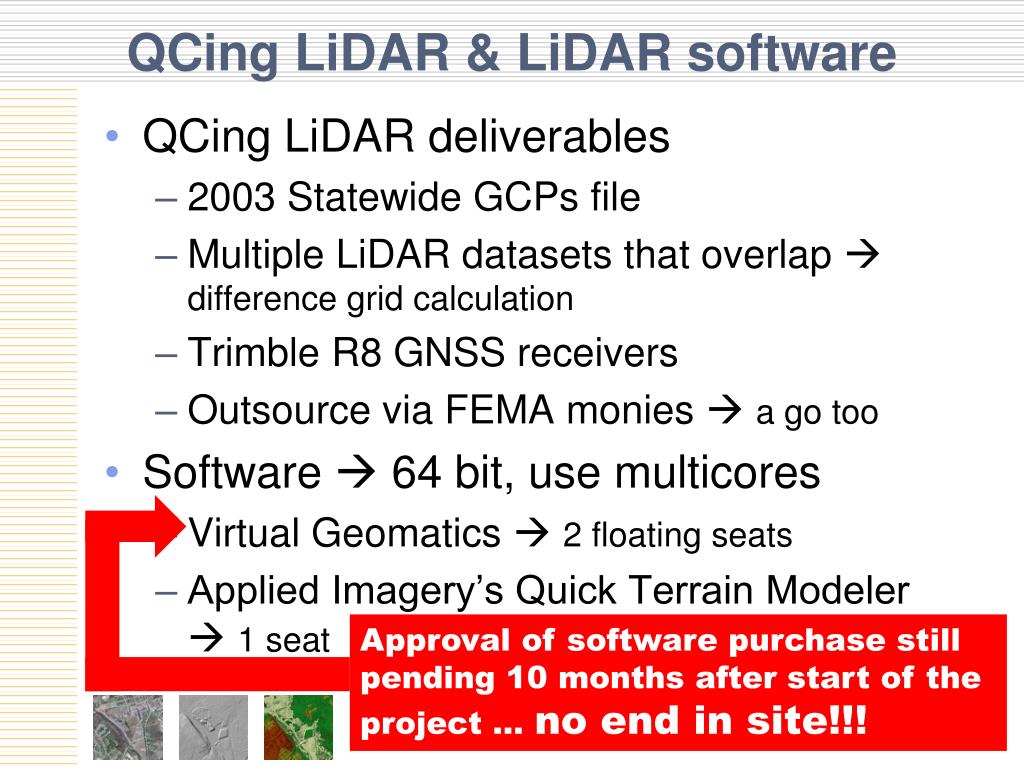 QCing LiDAR & LiDAR software

• QCing LiDAR deliverables
– 2003 Statewide GCPs file
– Multiple LiDAR datasets that overlap → difference grid calculation
– Trimble R8 GNSS receivers
– Outsource via FEMA monies → a go too

• Software → 64 bit, use multicores
Virtual Geomatics → 2 floating seats
– Applied Imagery's Quick Terrain Modeler → 1 seat

Approval of software purchase still pending 10 months after start of the project … no end in site!!!